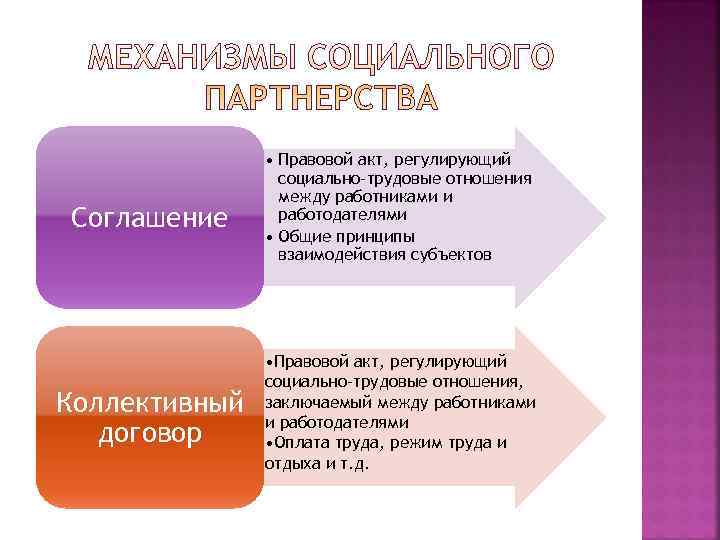 МЕХАНИЗМЫ СОЦИАЛЬНОГО ПАРТНЕРСТВА

Соглашение

• Правовой акт, регулирующий социально-трудовые отношения между работниками и работодателями
• Общие принципы взаимодействия субъектов

Коллективный договор

•Правовой акт, регулирующий социально-трудовые отношения, заключаемый между работниками и работодателями
•Оплата труда, режим труда и отдыха и т.д.